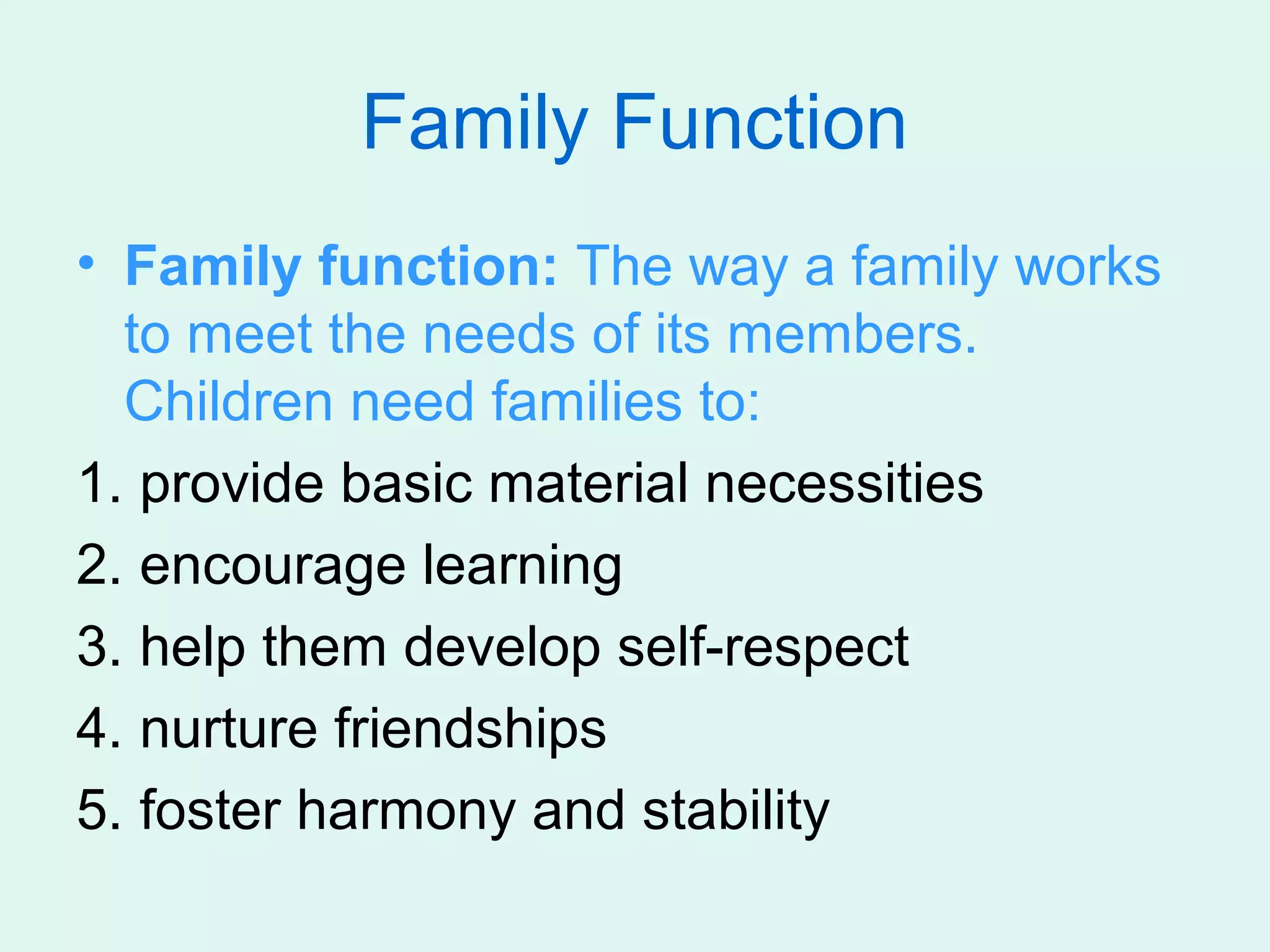 Family Function

• Family function: The way a family works to meet the needs of its members. Children need families to:

1. provide basic material necessities
2. encourage learning
3. help them develop self-respect
4. nurture friendships
5. foster harmony and stability